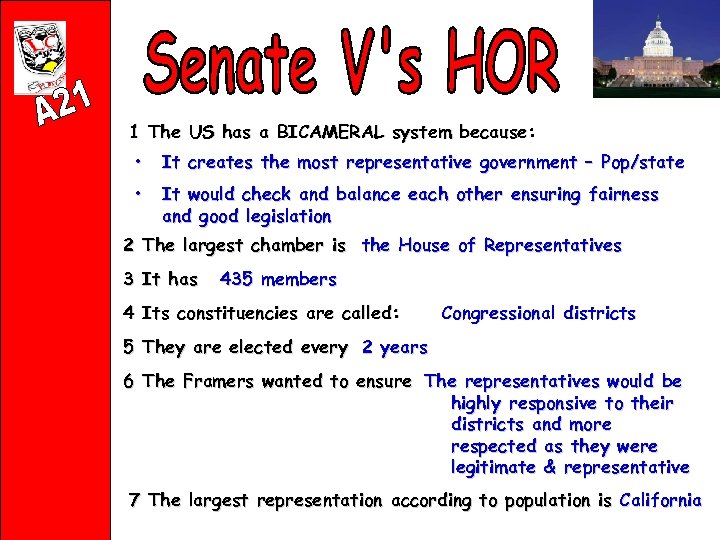 A21

Senate V's HOR

1 The US has a BICAMERAL system because:

• It creates the most representative government – Pop/state

• It would check and balance each other ensuring fairness and good legislation

2 The largest chamber is the House of Representatives

3 It has 435 members

4 Its constituencies are called: Congressional districts

5 They are elected every 2 years

6 The Framers wanted to ensure The representatives would be highly responsive to their districts and more respected as they were legitimate & representative

7 The largest representation according to population is California